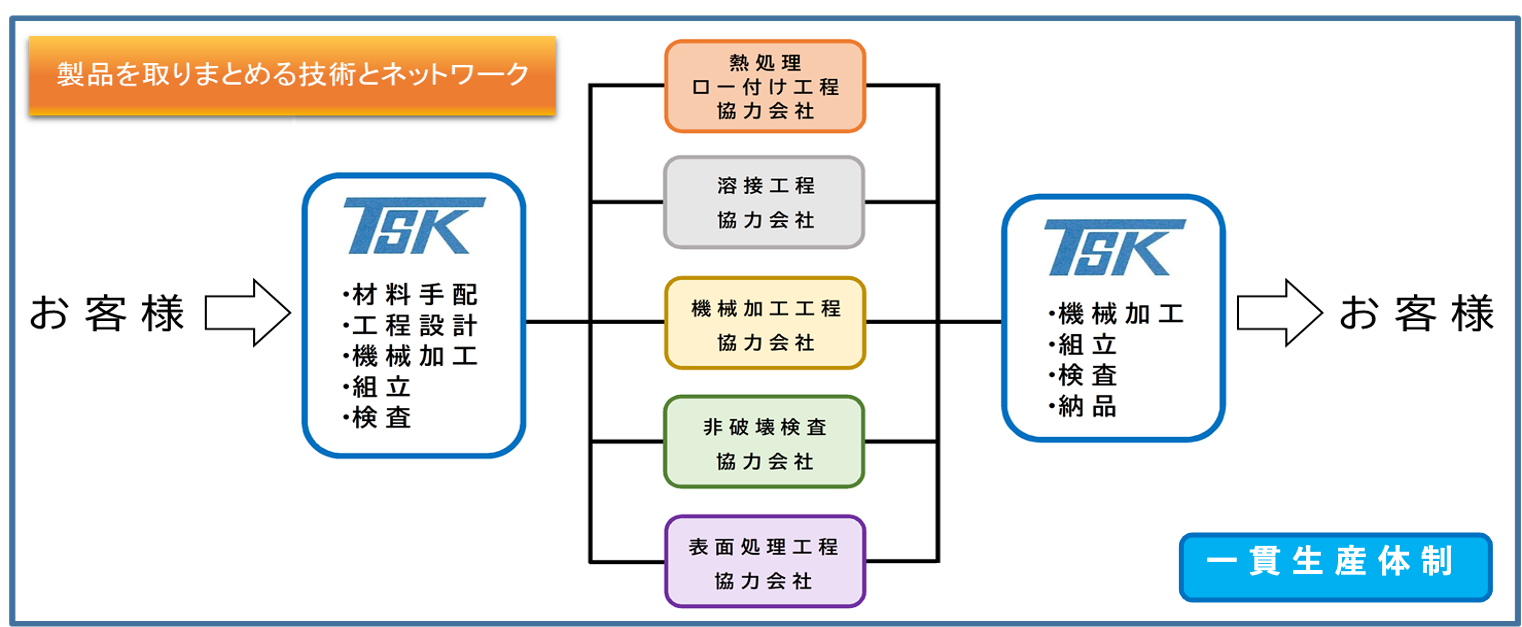 製品を取りまとめる技術とネットワーク

お客様

TSK
・材料手配
・工程設計
・機械加工
・組立
・検査

熱処理
ロー付け工程
協力会社

溶接工程
協力会社

機械加工工程
協力会社

非破壊検査
協力会社

表面処理工程
協力会社

TSK
・機械加工
・組立
・検査
・納品

お客様

一貫生産体制